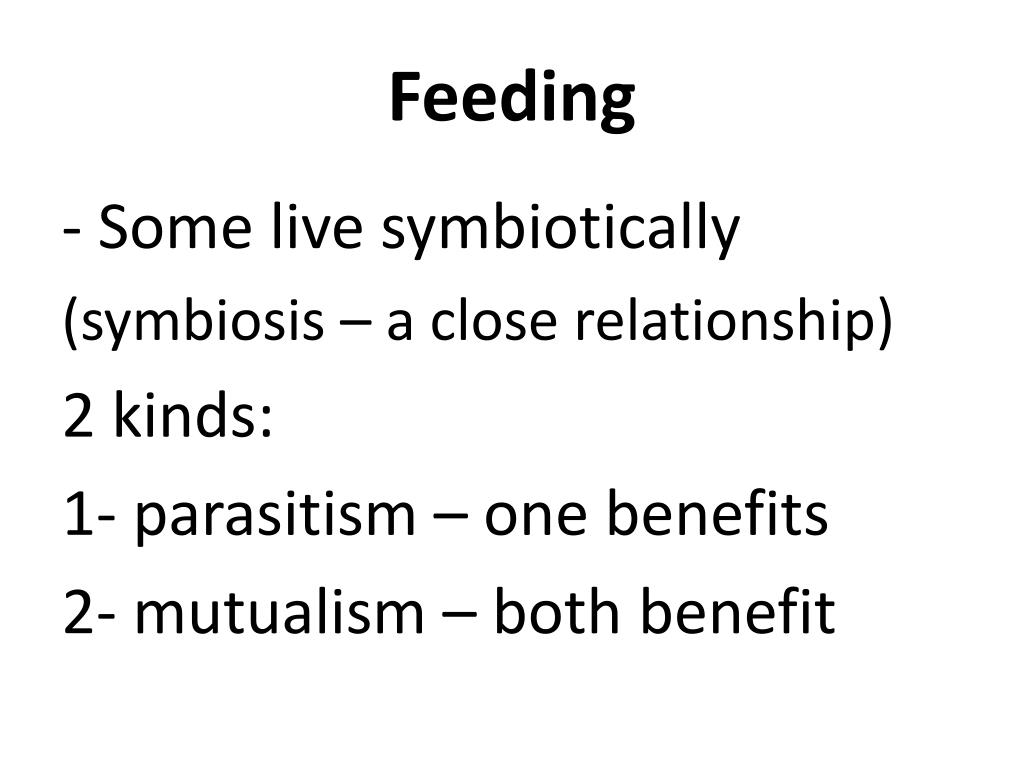 Feeding

- Some live symbiotically

(symbiosis – a close relationship)

2 kinds:

1- parasitism – one benefits

2- mutualism – both benefit